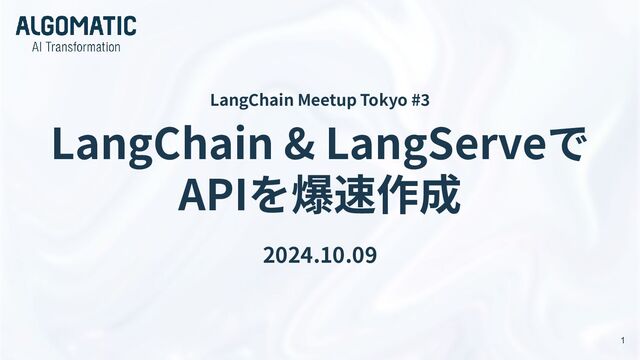 ALGOMATIC
AI Transformation

LangChain Meetup Tokyo #3

LangChain & LangServeで
APIを爆速作成

2024.10.09

1